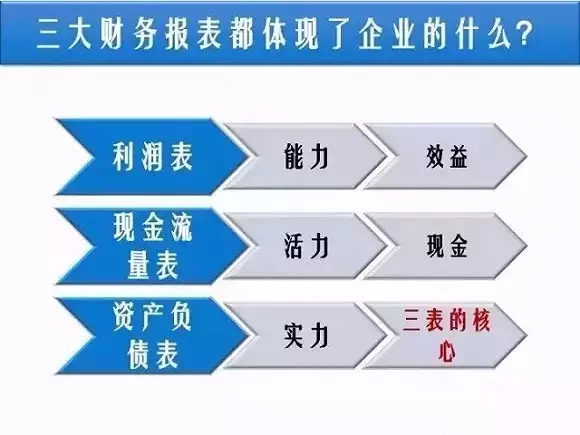 三大财务报表都体现了企业的什么？

利润表

能力

效益

现金流量表

活力

现金

资产负债表

实力

三表的核心